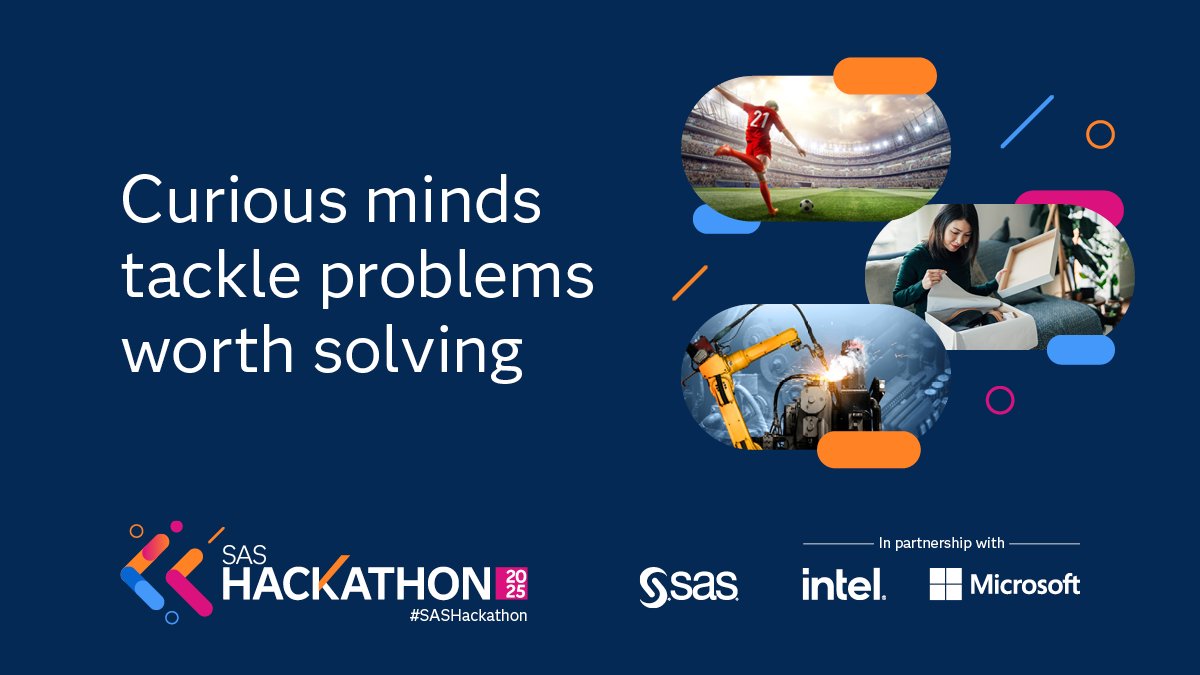 Curious minds tackle problems worth solving

21

SAS HACKATHON 2025
#SASHackathon

In partnership with

sas

intel.

Microsoft